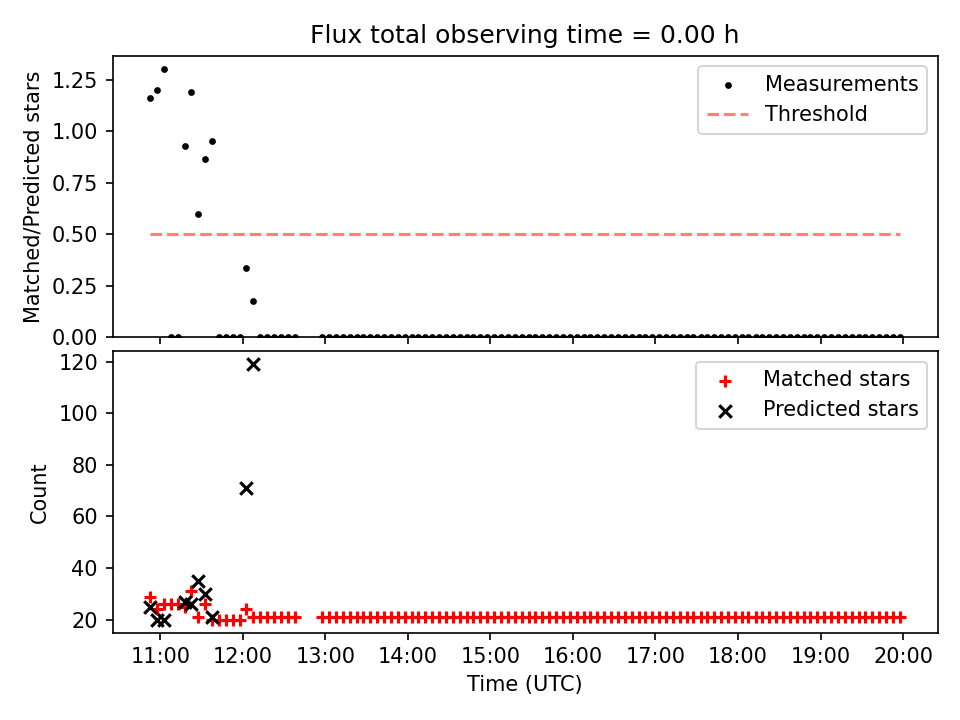 Flux total observing time = 0.00 h

Matched/Predicted stars

1.25
1.00
0.75
0.50
0.25
0.00

Measurements
Threshold

Count

120
100
80
60
40
20

Matched stars
Predicted stars

11:00
12:00
13:00
14:00
15:00
16:00
17:00
18:00
19:00
20:00

Time (UTC)